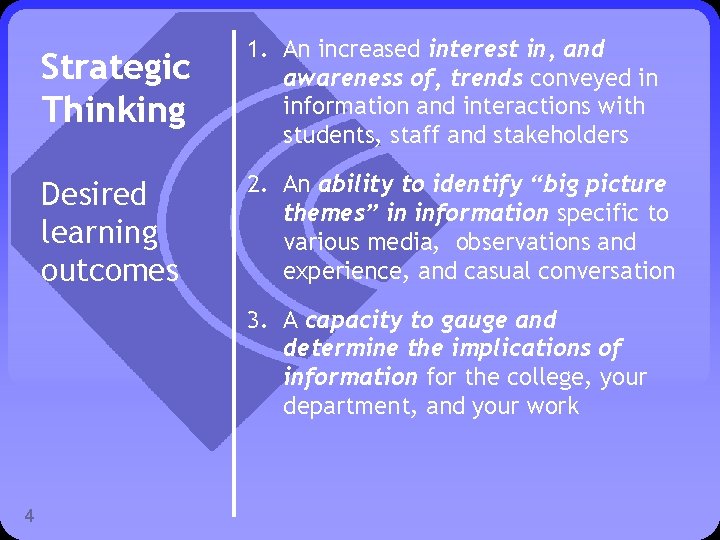 Strategic Thinking

Desired learning outcomes

1. An increased interest in, and awareness of, trends conveyed in information and interactions with students, staff and stakeholders

2. An ability to identify “big picture themes” in information specific to various media, observations and experience, and casual conversation

3. A capacity to gauge and determine the implications of information for the college, your department, and your work

4